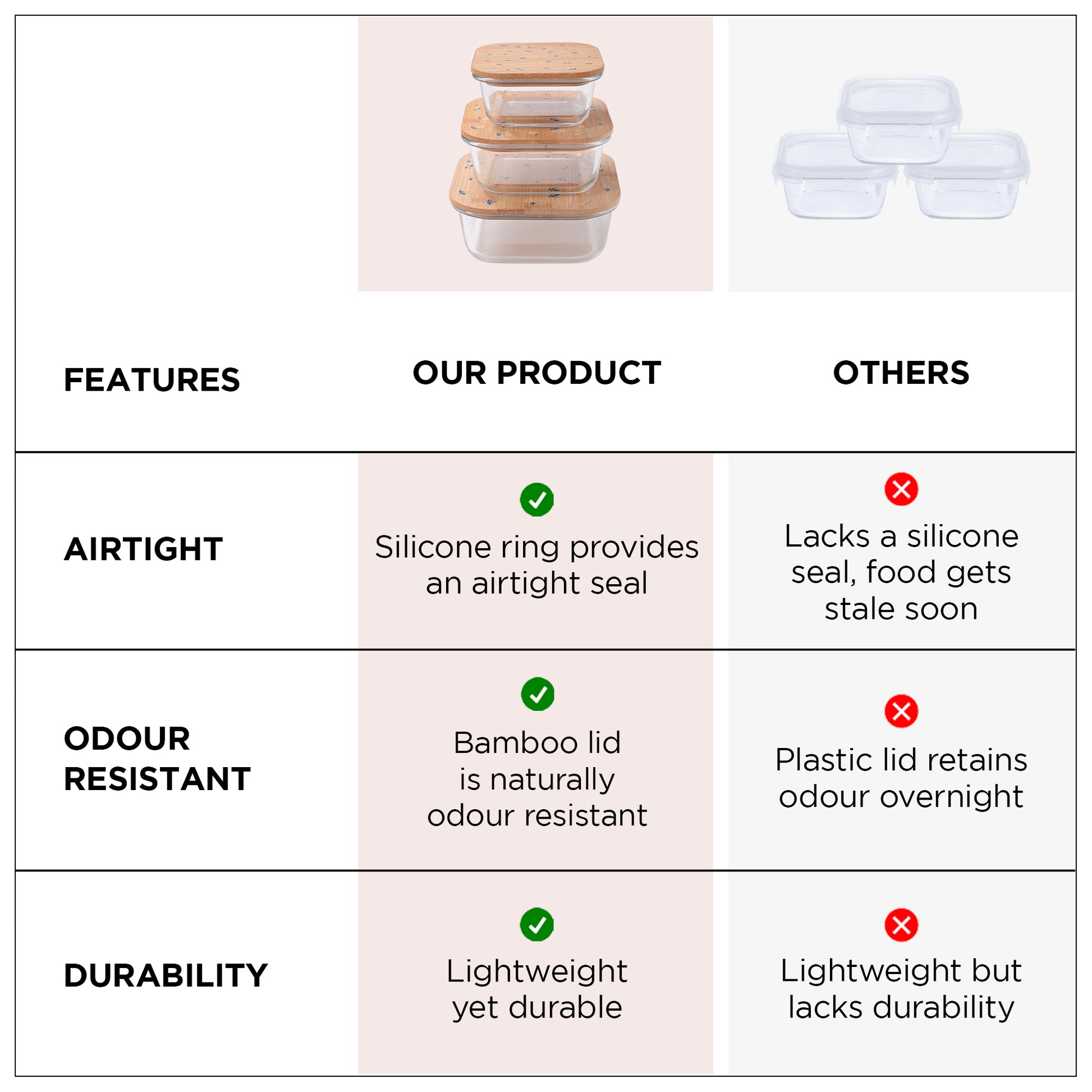 | FEATURES | OUR PRODUCT | OTHERS |
|---|---|---|
| AIRTIGHT | Silicone ring provides an airtight seal | Lacks a silicone seal, food gets stale soon |
| ODOUR RESISTANT | Bamboo lid is naturally odour resistant | Plastic lid retains odour overnight |
| DURABILITY | Lightweight yet durable | Lightweight but lacks durability |